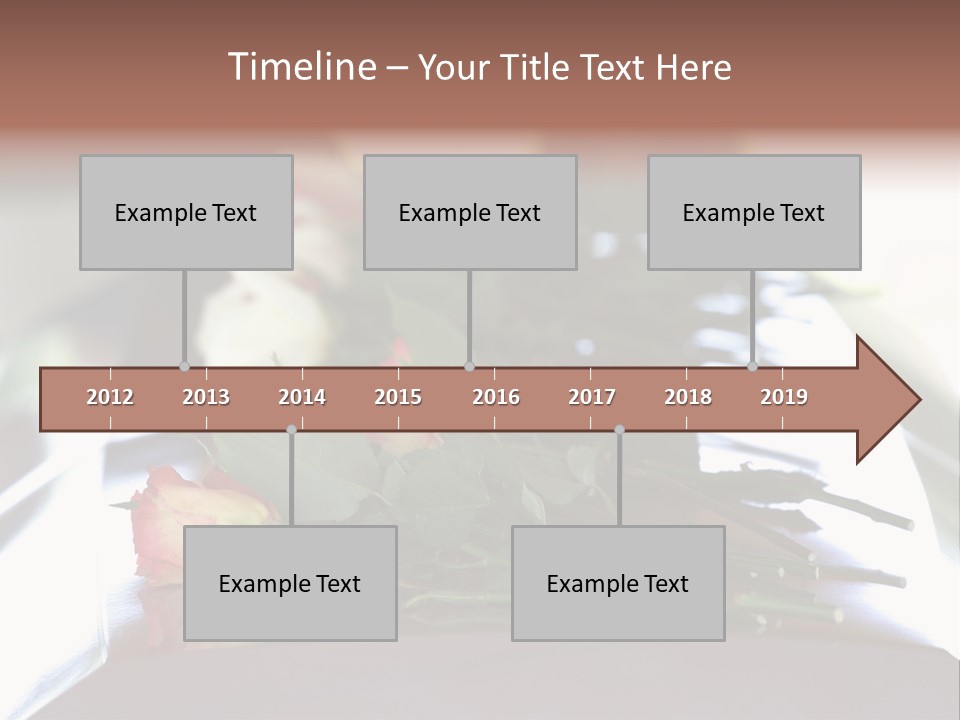 Timeline – Your Title Text Here

Example Text

Example Text

Example Text

2012 2013 2014 2015 2016 2017 2018 2019

Example Text

Example Text